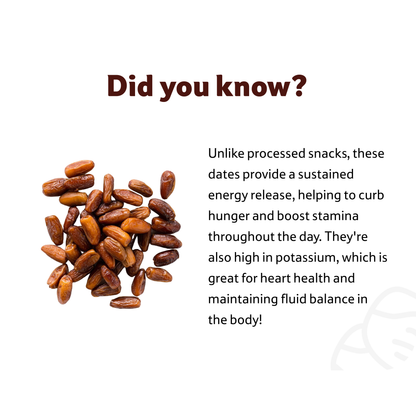 Did you know?

Unlike processed snacks, these dates provide a sustained energy release, helping to curb hunger and boost stamina throughout the day. They're also high in potassium, which is great for heart health and maintaining fluid balance in the body!